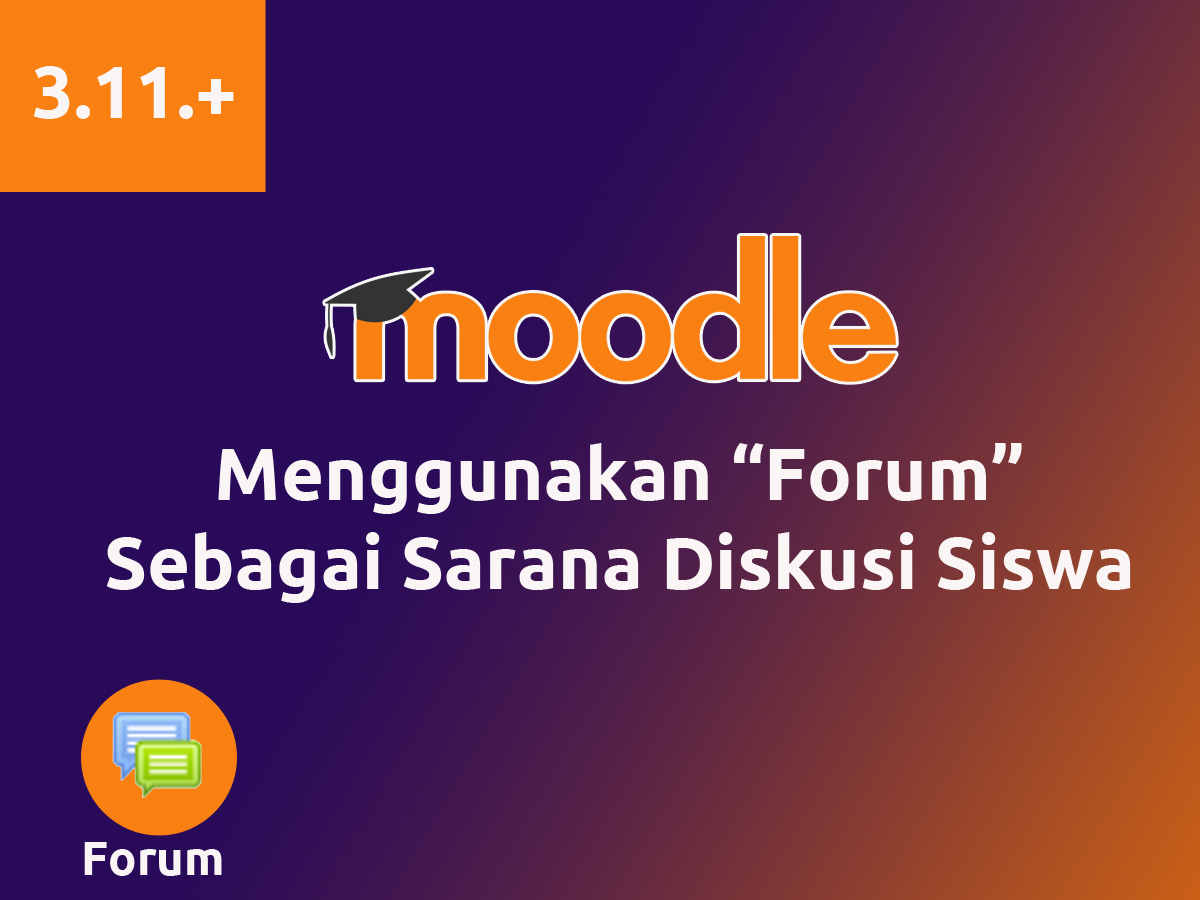 3.11.+

moodle

Menggunakan “Forum” Sebagai Sarana Diskusi Siswa

Forum